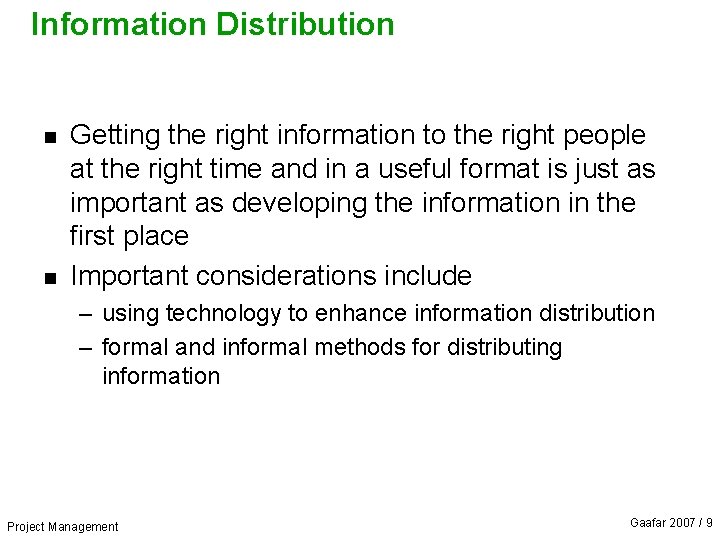 Information Distribution

■ Getting the right information to the right people at the right time and in a useful format is just as important as developing the information in the first place

■ Important considerations include

– using technology to enhance information distribution

– formal and informal methods for distributing information

Project Management

Gaafar 2007 / 9